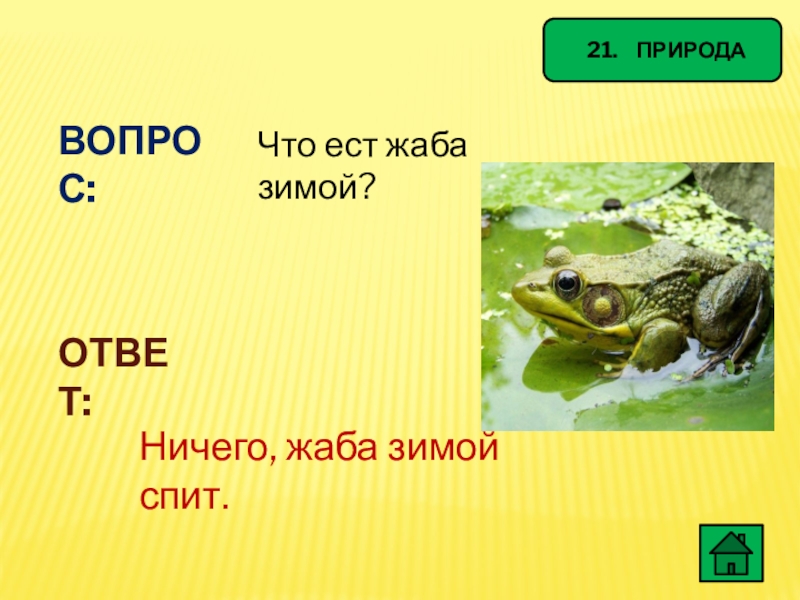 21. ПРИРОДА

ВОПРОС:

Что ест жаба зимой?

ОТВЕТ:

Ничего, жаба зимой спит.